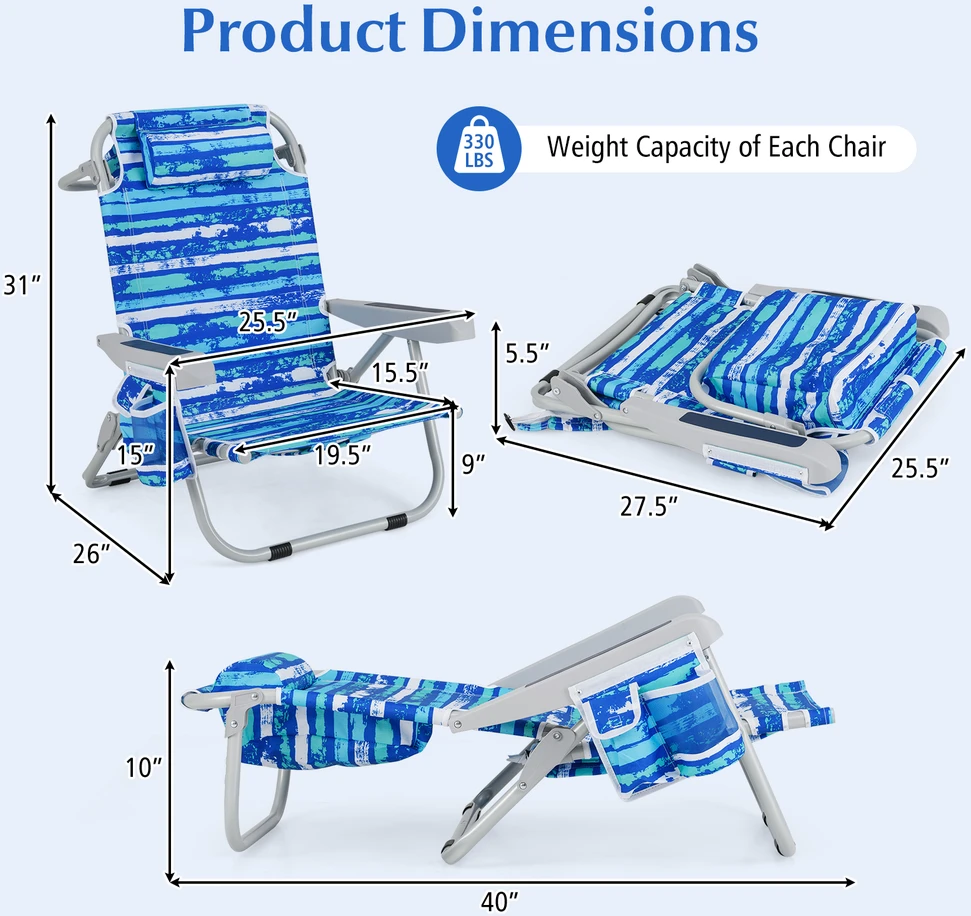 Product Dimensions

330 LBS

Weight Capacity of Each Chair

31″

25.5″

15.5″

15″

19.5″

9″

26″

5.5″

27.5″

25.5″

10″

40″